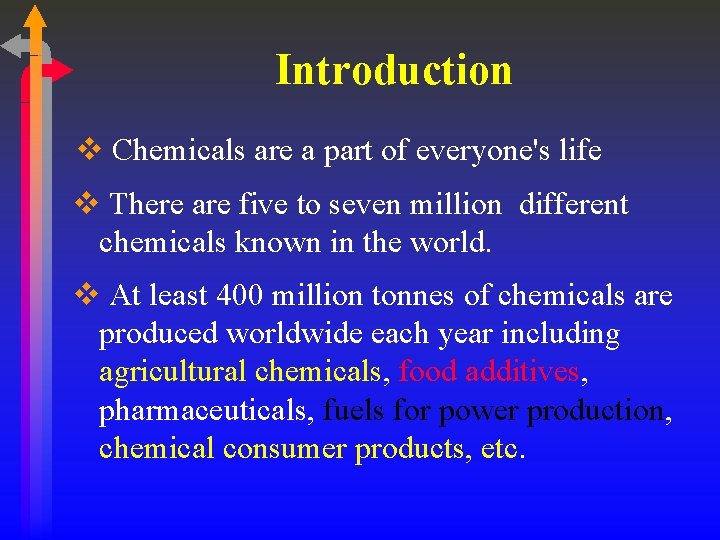 Introduction

❖ Chemicals are a part of everyone's life

❖ There are five to seven million different chemicals known in the world.

❖ At least 400 million tonnes of chemicals are produced worldwide each year including agricultural chemicals, food additives, pharmaceuticals, fuels for power production, chemical consumer products, etc.